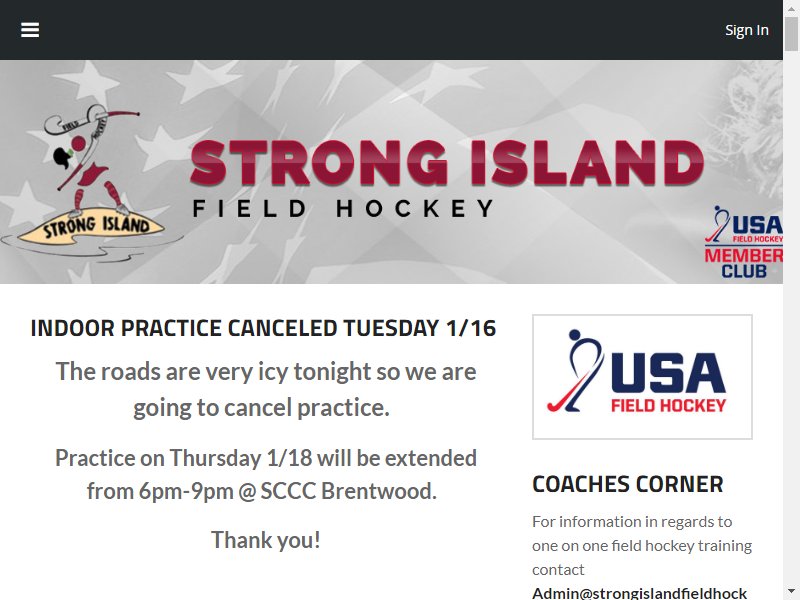 Sign In

FIELD

STRONG ISLAND

STRONG ISLAND
FIELD HOCKEY

USA
FIELD HOCKEY
MEMBER
CLUB

INDOOR PRACTICE CANCELED TUESDAY 1/16

The roads are very icy tonight so we are going to cancel practice.

Practice on Thursday 1/18 will be extended from 6pm-9pm @ SCCC Brentwood.

Thank you!

USA
FIELD HOCKEY

COACHES CORNER

For information in regards to one on one field hockey training contact
Admin@strongislandfieldhock